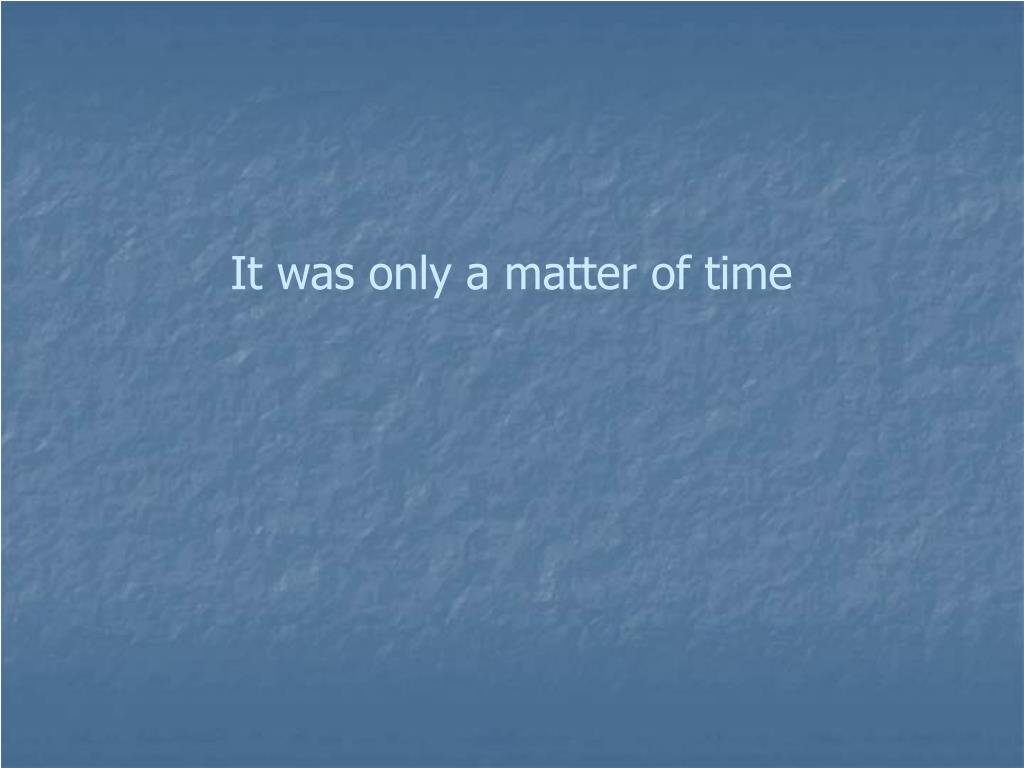 It was only a matter of time